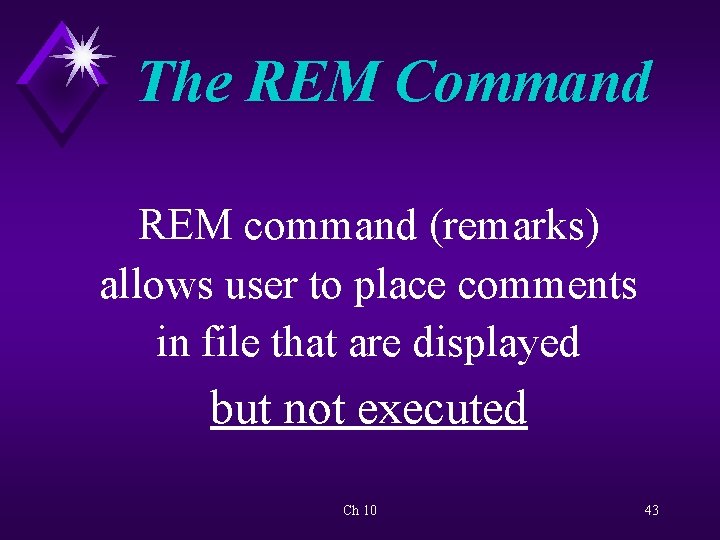 The REM Command

REM command (remarks) allows user to place comments in file that are displayed

but not executed

Ch 10

43